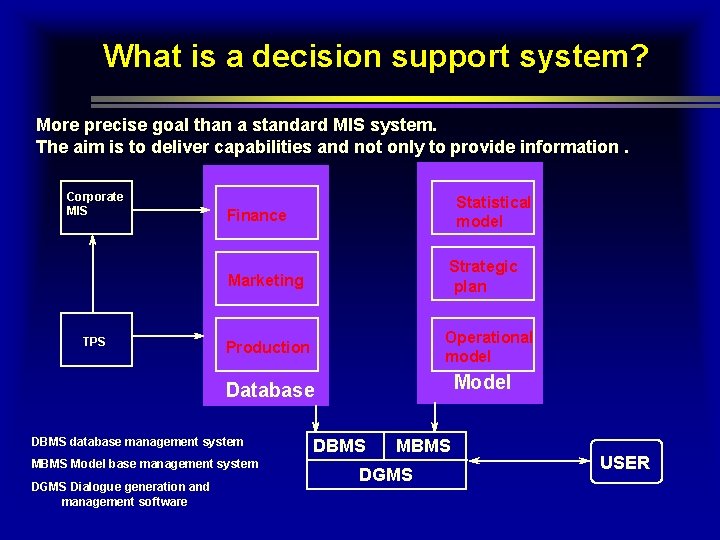 What is a decision support system?

More precise goal than a standard MIS system.
The aim is to deliver capabilities and not only to provide information .

Corporate MIS

TPS

Finance

Marketing

Production

Database

Statistical model

Strategic plan

Operational model

Model

DBMS

MBMS

DGMS

USER

DBMS database management system

MBMS Model base management system

DGMS Dialogue generation and management software